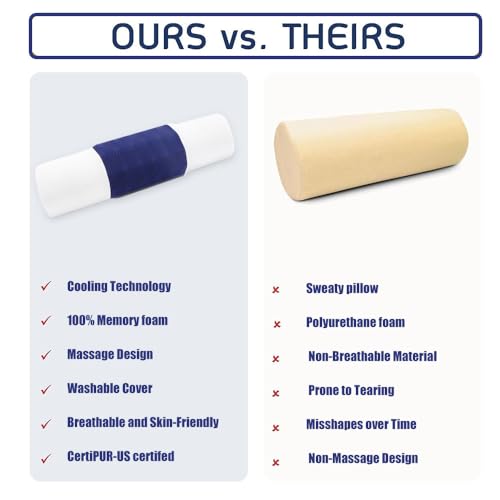 OURS vs. THEIRS

✓ Cooling Technology
✓ 100% Memory foam
✓ Massage Design
✓ Washable Cover
✓ Breathable and Skin-Friendly
✓ CertiPUR-US certifed

× Sweaty pillow
× Polyurethane foam
× Non-Breathable Material
× Prone to Tearing
× Misshapes over Time
× Non-Massage Design